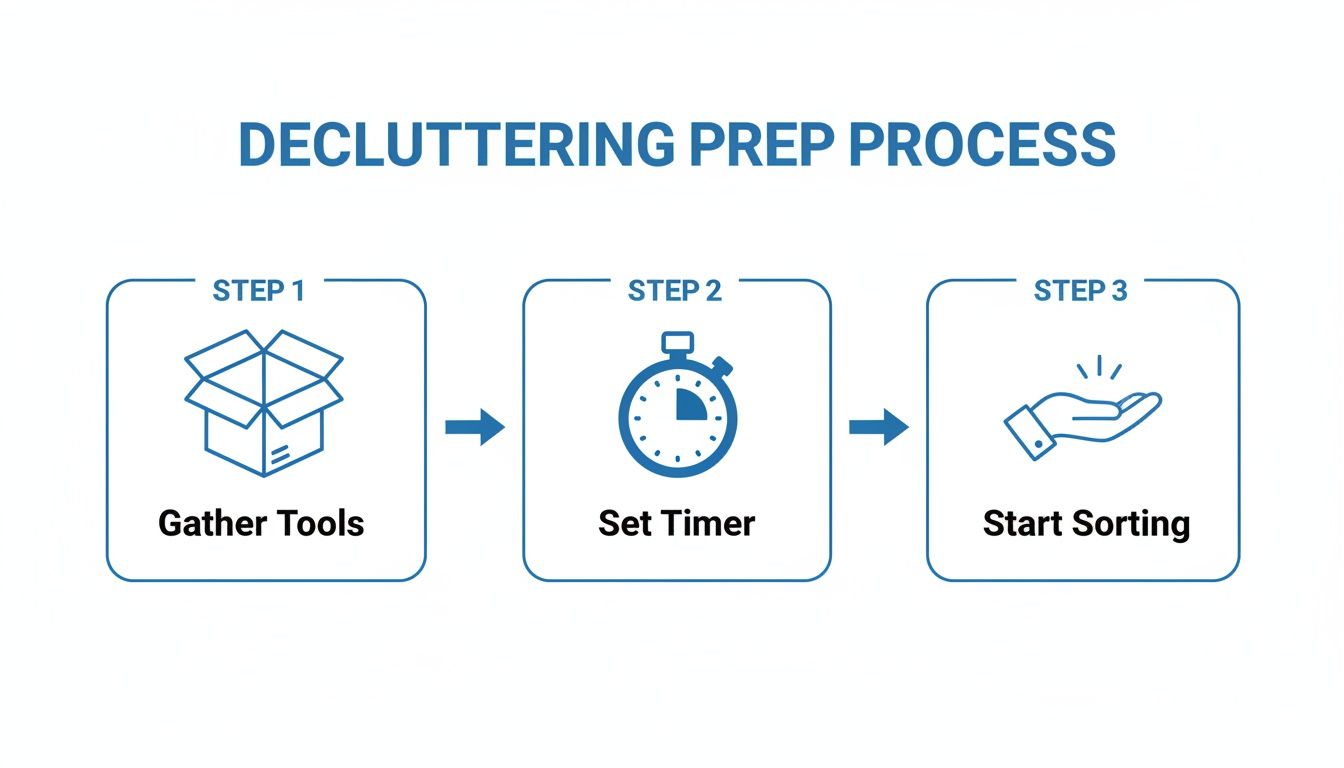 DECLUTTERING PREP PROCESS

STEP 1

Gather Tools

STEP 2

Set Timer

STEP 3

Start Sorting